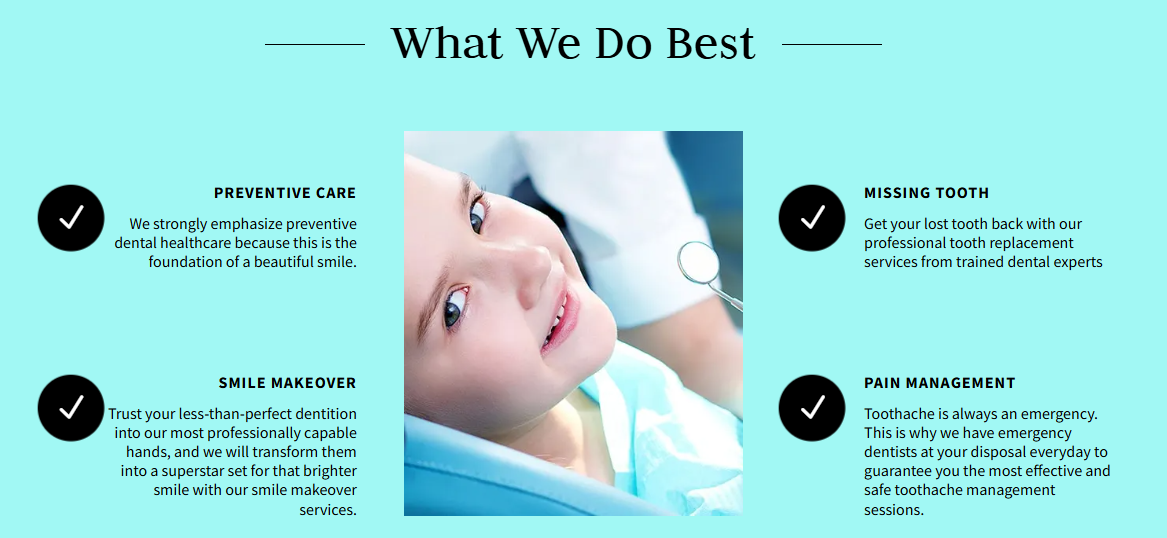 What We Do Best

PREVENTIVE CARE

We strongly emphasize preventive dental healthcare because this is the foundation of a beautiful smile.

SMILE MAKEOVER

Trust your less-than-perfect dentition into our most professionally capable hands, and we will transform them into a superstar set for that brighter smile with our smile makeover services.

MISSING TOOTH

Get your lost tooth back with our professional tooth replacement services from trained dental experts

PAIN MANAGEMENT

Toothache is always an emergency. This is why we have emergency dentists at your disposal everyday to guarantee you the most effective and safe toothache management sessions.